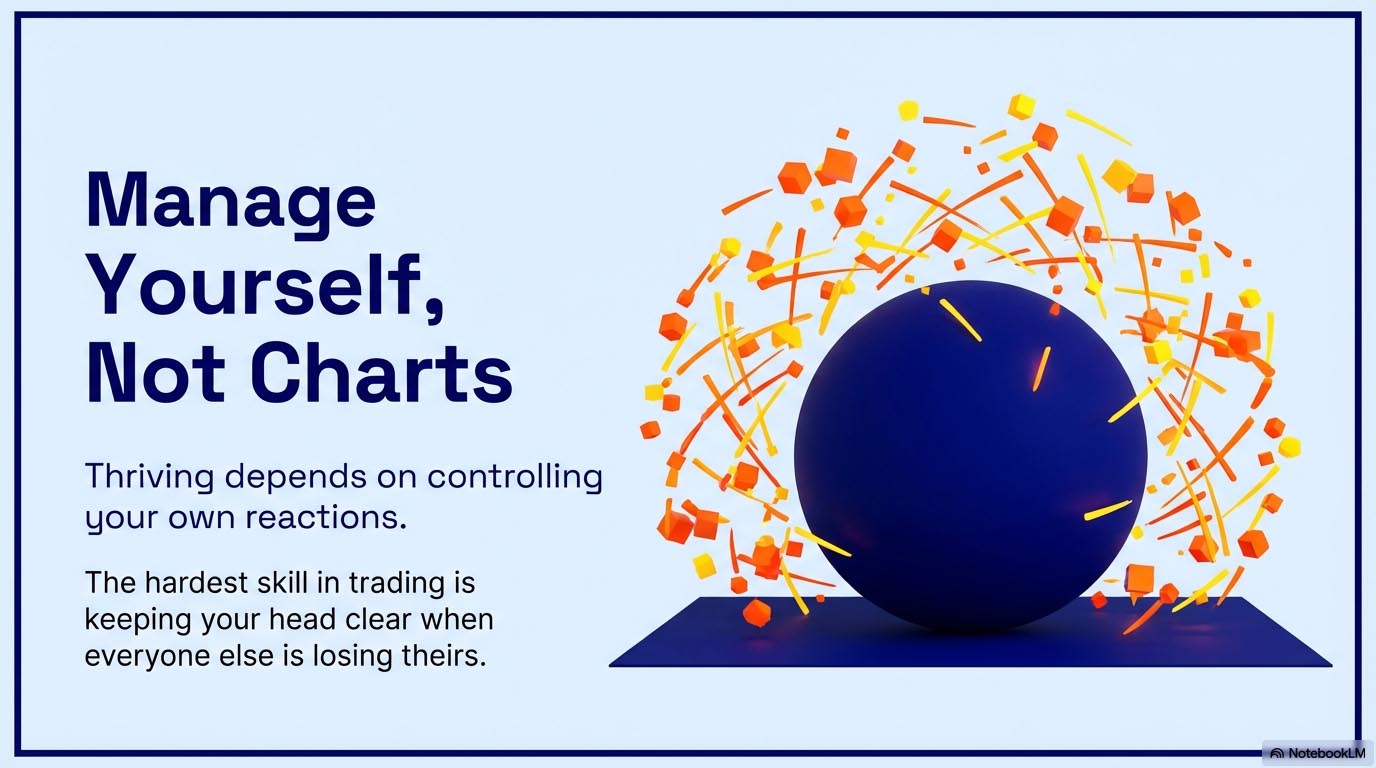 Manage Yourself, Not Charts

Thriving depends on controlling your own reactions.

The hardest skill in trading is keeping your head clear when everyone else is losing theirs.

NotebookLM